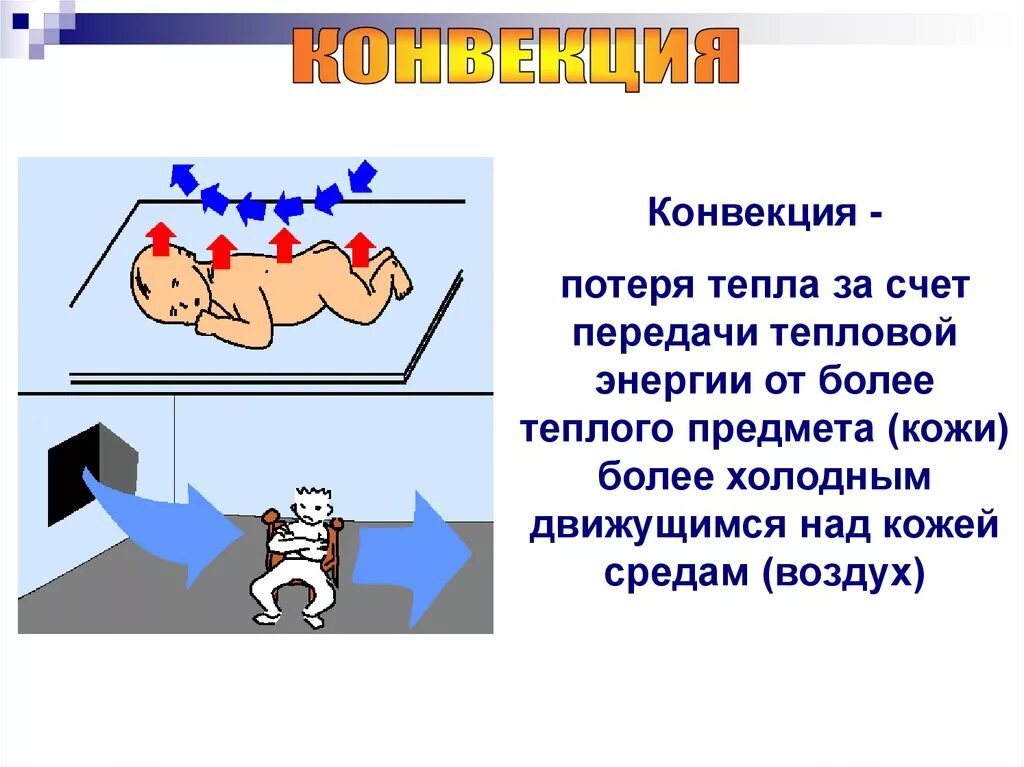 КОНВЕКЦИЯ

Конвекция -

потеря тепла за счет передачи тепловой энергии от более теплого предмета (кожи) более холодным движущимся над кожей средам (воздух)